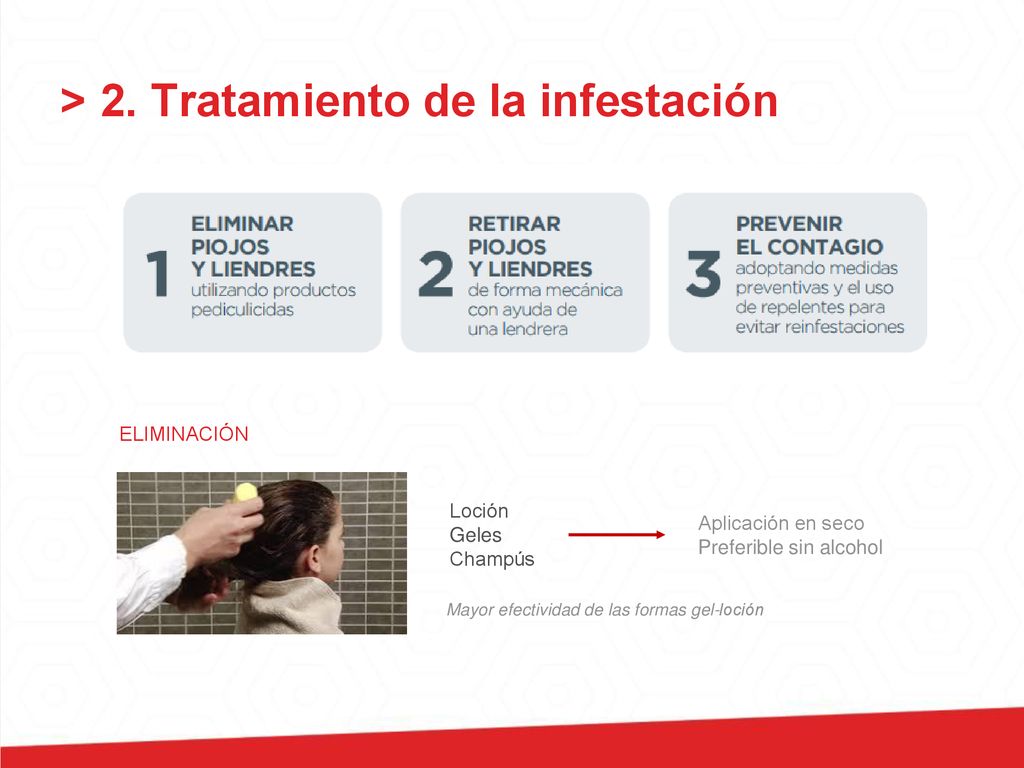 > 2. Tratamiento de la infestación

1 ELIMINAR PIOJOS Y LIENDRES utilizando productos pediculicidas

2 RETIRAR PIOJOS Y LIENDRES de forma mecánica con ayuda de una lendrera

3 PREVENIR EL CONTAGIO adoptando medidas preventivas y el uso de repelentes para evitar reinfestaciones

ELIMINACIÓN

Loción
Geles
Champús

Aplicación en seco
Preferible sin alcohol

Mayor efectividad de las formas gel-loción